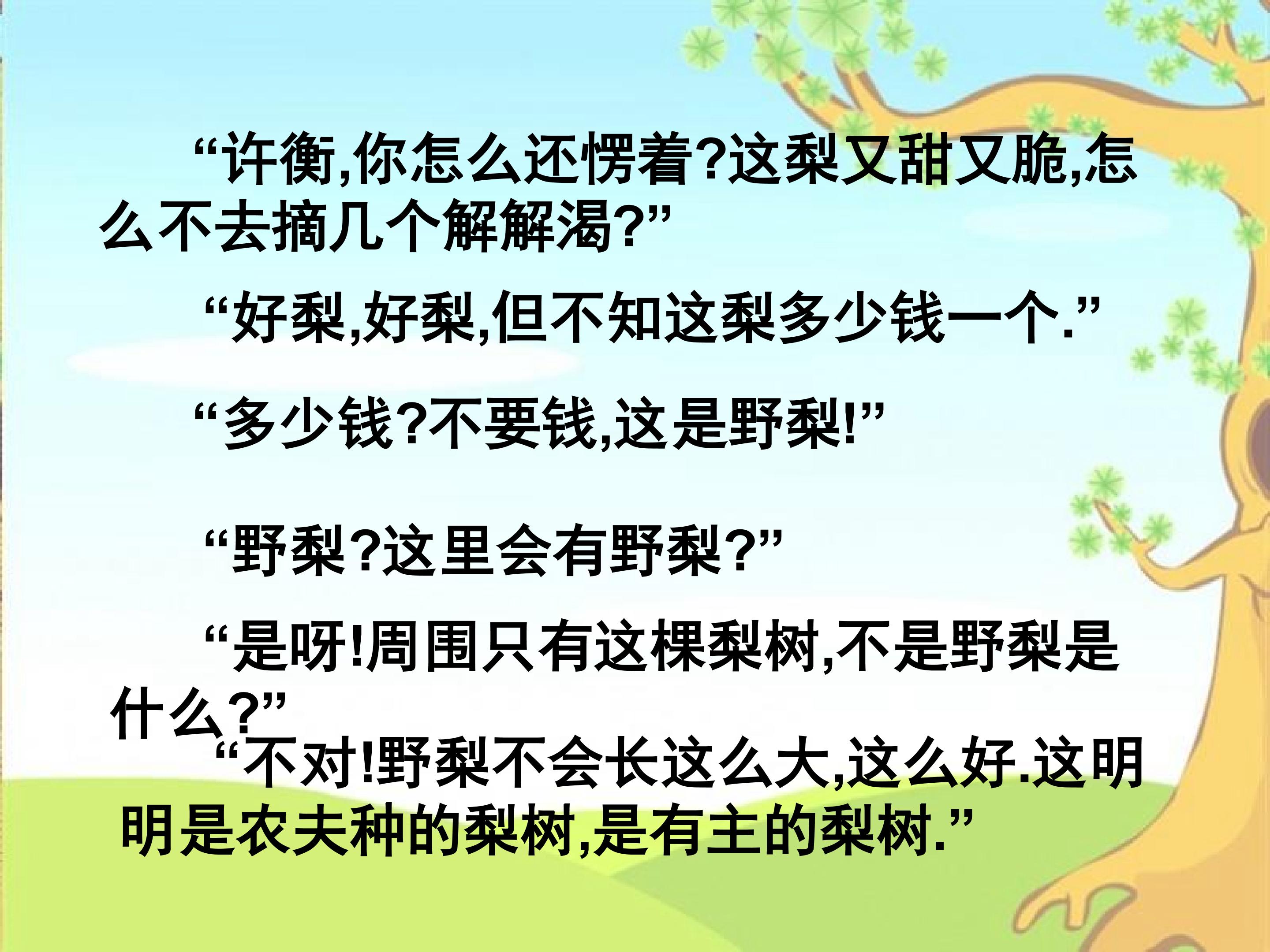 “许衡,你怎么还愣着?这梨又甜又脆,怎么不去摘几个解解渴?”

“好梨,好梨,但不知这梨多少钱一个.”

“多少钱?不要钱,这是野梨!”

“野梨?这里会有野梨?”

“是呀!周围只有这棵梨树,不是野梨是什么?”

“不对!野梨不会长这么大,这么好.这明明是农夫种的梨树,是有主的梨树.”